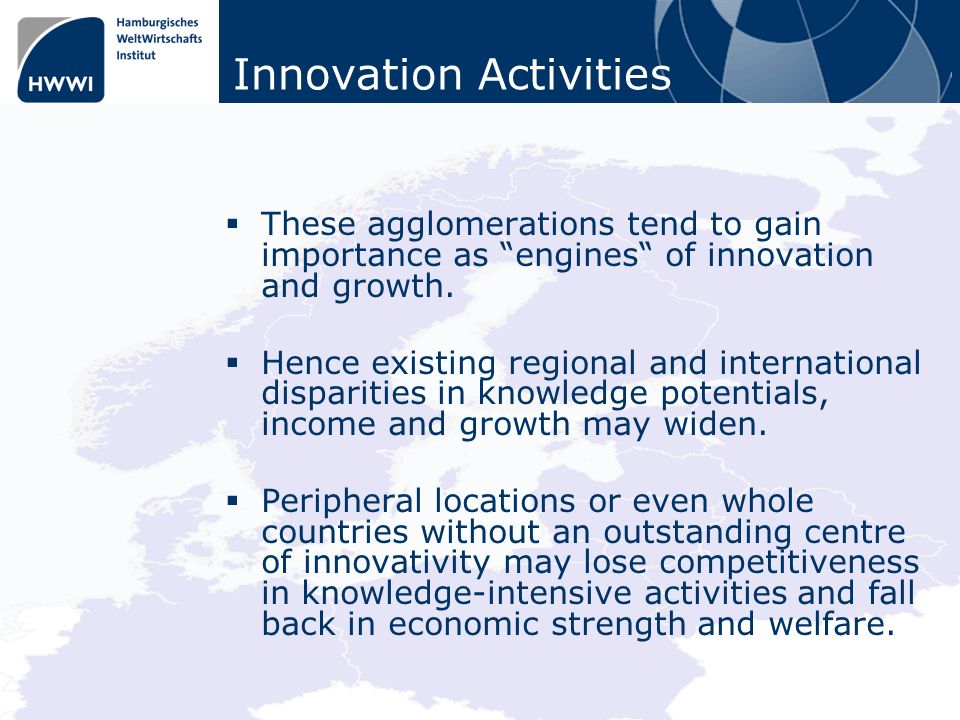 HWWI

Hamburgisches WeltWirtschafts Institut

Innovation Activities

▪ These agglomerations tend to gain importance as “engines“ of innovation and growth.

▪ Hence existing regional and international disparities in knowledge potentials, income and growth may widen.

▪ Peripheral locations or even whole countries without an outstanding centre of innovativity may lose competitiveness in knowledge-intensive activities and fall back in economic strength and welfare.